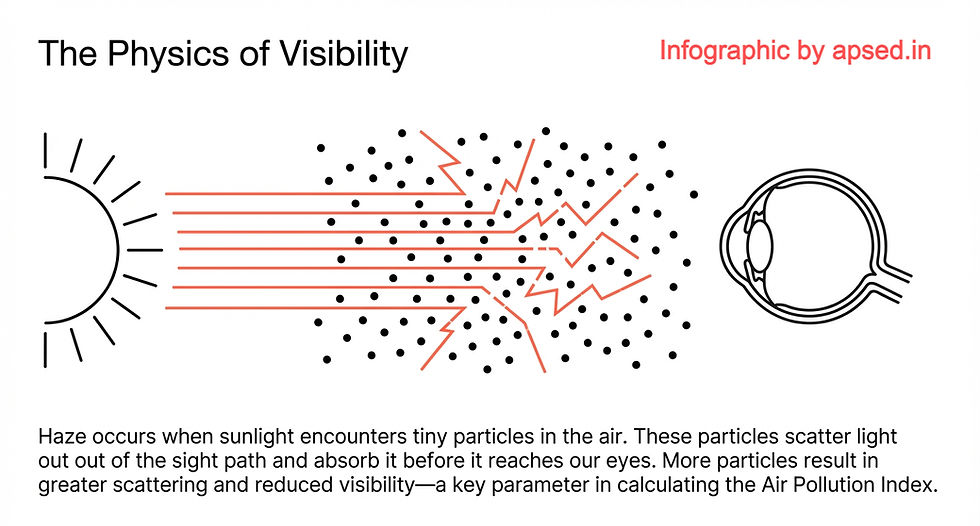 The Physics of Visibility

Infographic by apsed.in

Haze occurs when sunlight encounters tiny particles in the air. These particles scatter light out out of the sight path and absorb it before it reaches our eyes. More particles result in greater scattering and reduced visibility—a key parameter in calculating the Air Pollution Index.